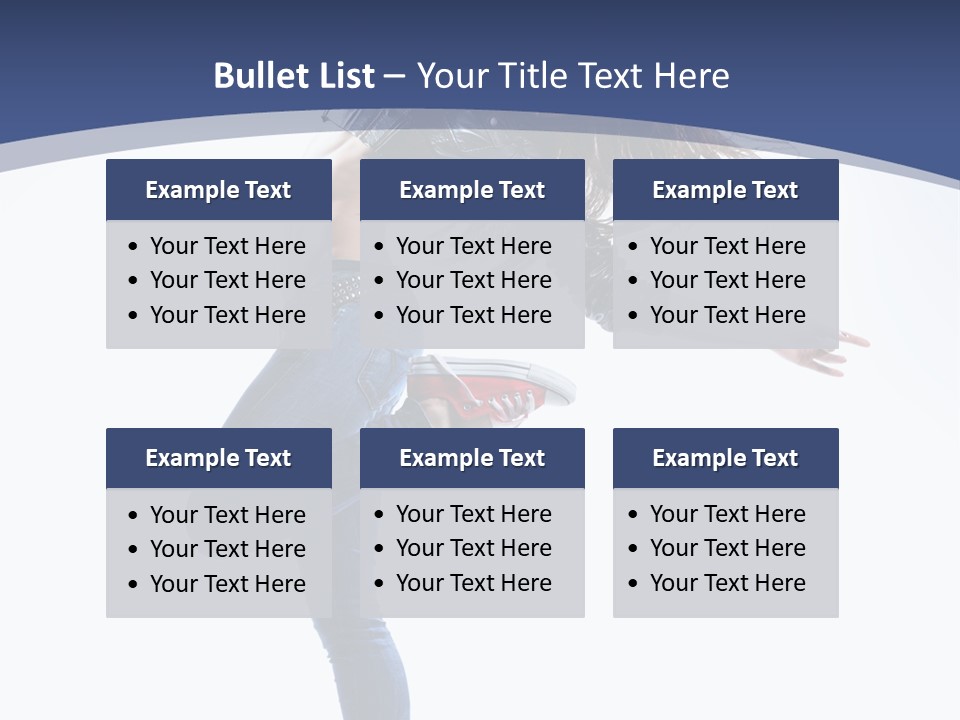 Bullet List – Your Title Text Here

Example Text
- Your Text Here
- Your Text Here
- Your Text Here

Example Text
- Your Text Here
- Your Text Here
- Your Text Here

Example Text
- Your Text Here
- Your Text Here
- Your Text Here

Example Text
- Your Text Here
- Your Text Here
- Your Text Here

Example Text
- Your Text Here
- Your Text Here
- Your Text Here

Example Text
- Your Text Here
- Your Text Here
- Your Text Here